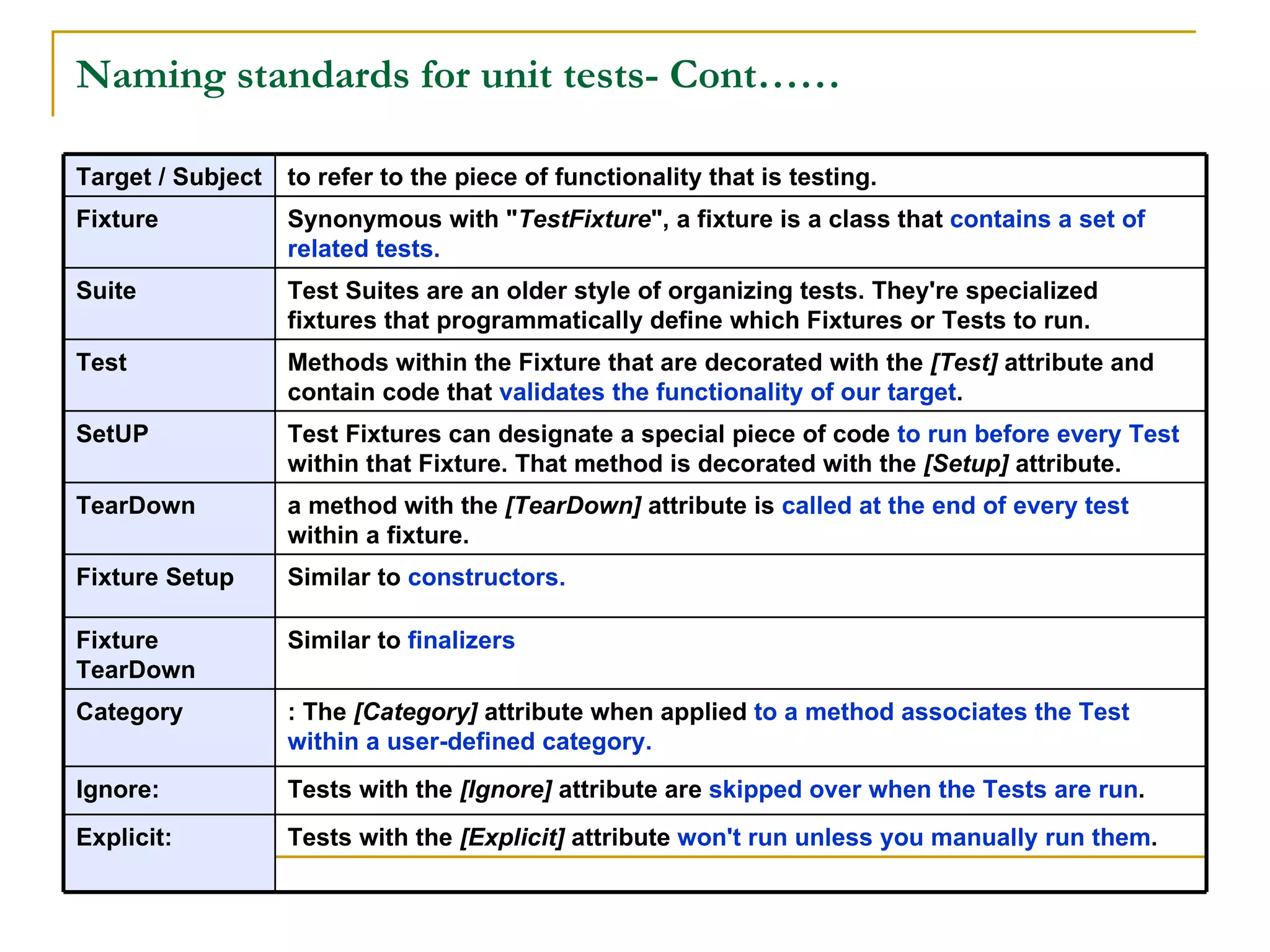 Naming standards for unit tests- Cont……

| Target / Subject | to refer to the piece of functionality that is testing. |
|---|---|
| Fixture | Synonymous with "TestFixture", a fixture is a class that contains a set of related tests. |
| Suite | Test Suites are an older style of organizing tests. They're specialized fixtures that programmatically define which Fixtures or Tests to run. |
| Test | Methods within the Fixture that are decorated with the [Test] attribute and contain code that validates the functionality of our target. |
| SetUP | Test Fixtures can designate a special piece of code to run before every Test within that Fixture. That method is decorated with the [Setup] attribute. |
| TearDown | a method with the [TearDown] attribute is called at the end of every test within a fixture. |
| Fixture Setup | Similar to constructors. |
| Fixture TearDown | Similar to finalizers |
| Category | : The [Category] attribute when applied to a method associates the Test within a user-defined category. |
| Ignore: | Tests with the [Ignore] attribute are skipped over when the Tests are run. |
| Explicit: | Tests with the [Explicit] attribute won't run unless you manually run them. |